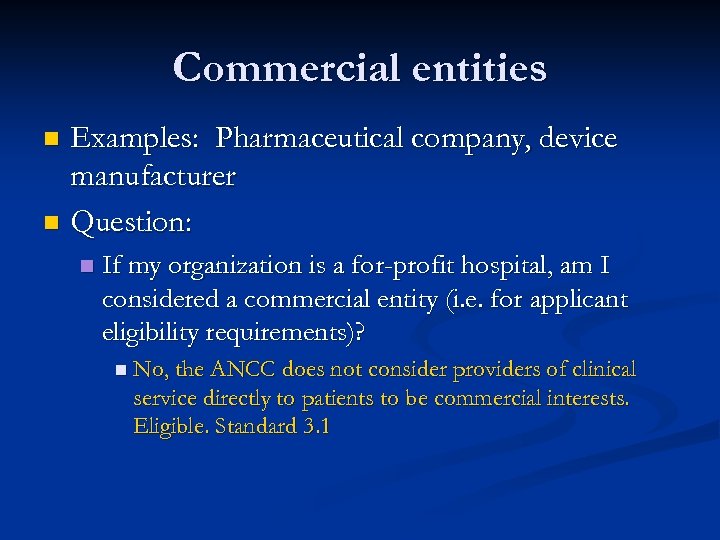 Commercial entities

Examples: Pharmaceutical company, device manufacturer

Question:

If my organization is a for-profit hospital, am I considered a commercial entity (i.e. for applicant eligibility requirements)?

No, the ANCC does not consider providers of clinical service directly to patients to be commercial interests. Eligible. Standard 3.1